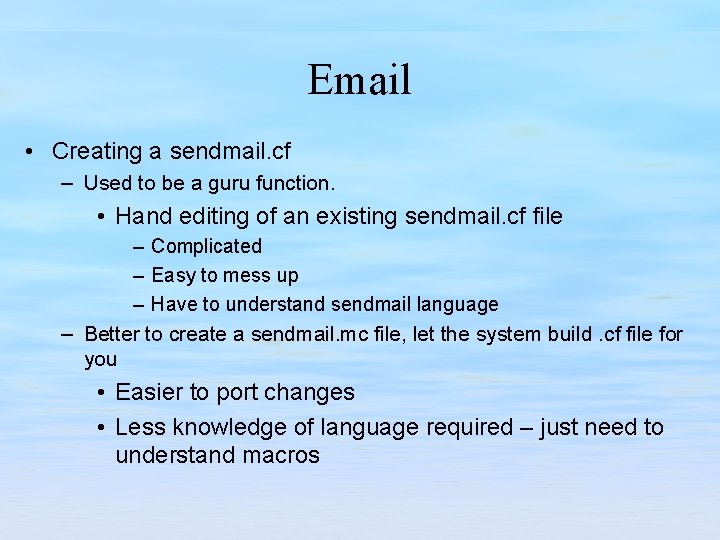 Email

• Creating a sendmail.cf
– Used to be a guru function.
• Hand editing of an existing sendmail.cf file
– Complicated
– Easy to mess up
– Have to understand sendmail language
– Better to create a sendmail.mc file, let the system build .cf file for you
• Easier to port changes
• Less knowledge of language required – just need to understand macros